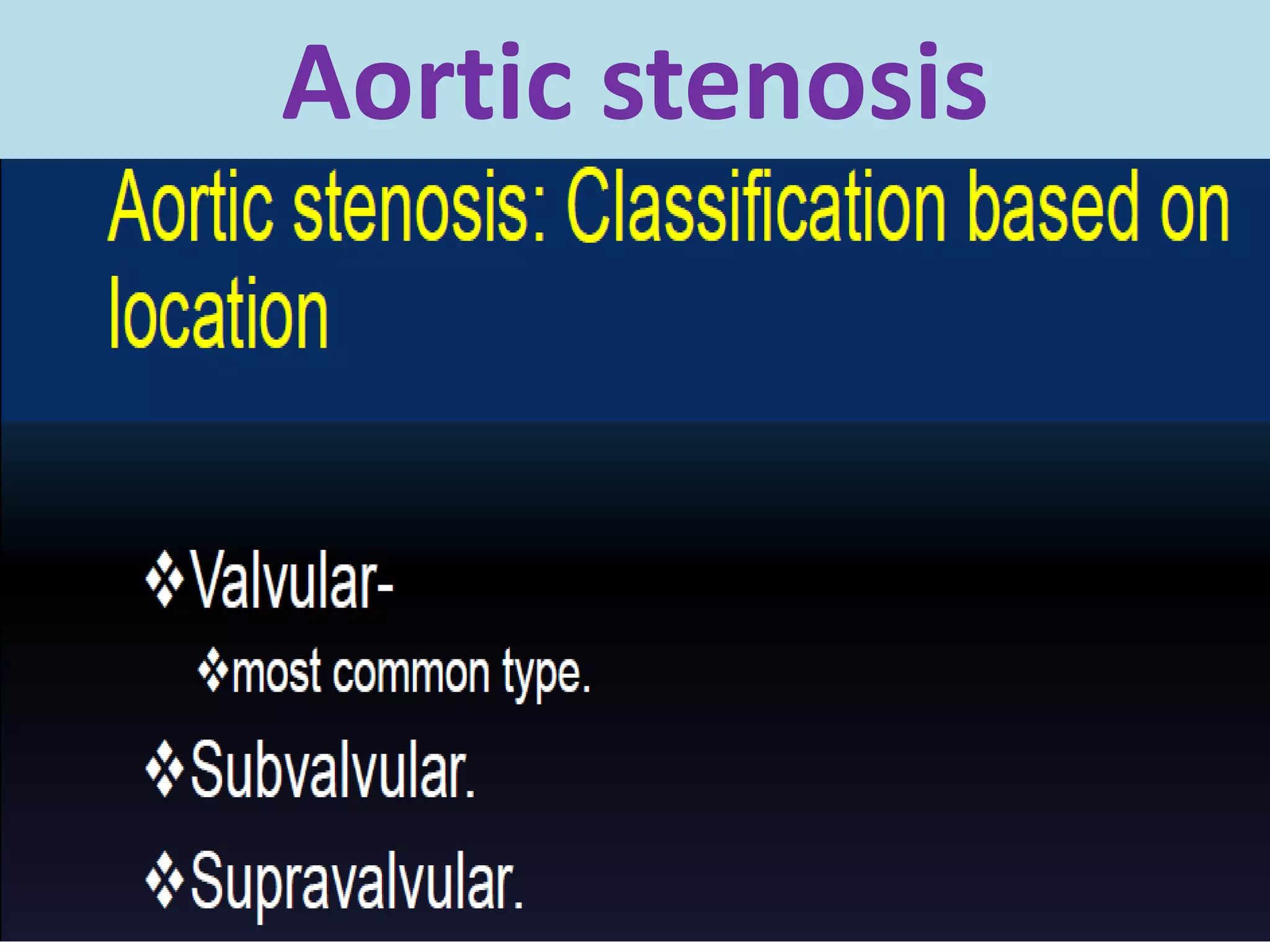 Aortic stenosis

Aortic stenosis: Classification based on location

❖Valvular-
❖most common type.
❖Subvalvular.
❖Supravalvular.